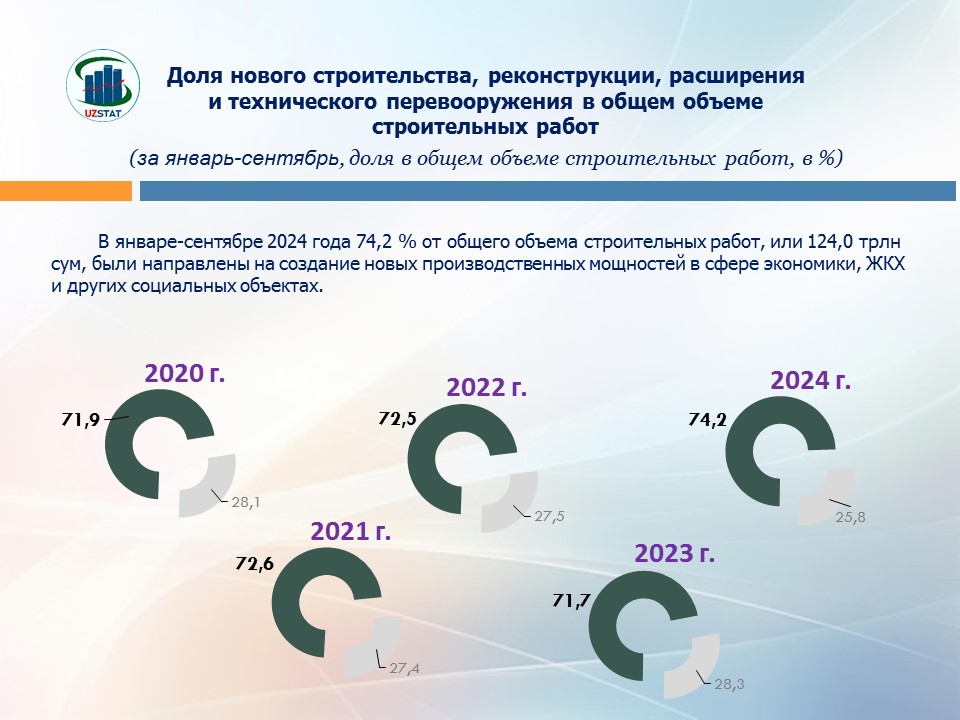 UZSTAT

Доля нового строительства, реконструкции, расширения и технического перевооружения в общем объеме строительных работ

(за январь-сентябрь, доля в общем объеме строительных работ, в %)

В январе-сентябре 2024 года 74,2 % от общего объема строительных работ, или 124,0 трлн сум, были направлены на создание новых производственных мощностей в сфере экономики, ЖКХ и других социальных объектах.

2020 г.

71,9

28,1

2022 г.

72,5

27,5

2024 г.

74,2

25,8

2021 г.

72,6

27,4

2023 г.

71,7

28,3